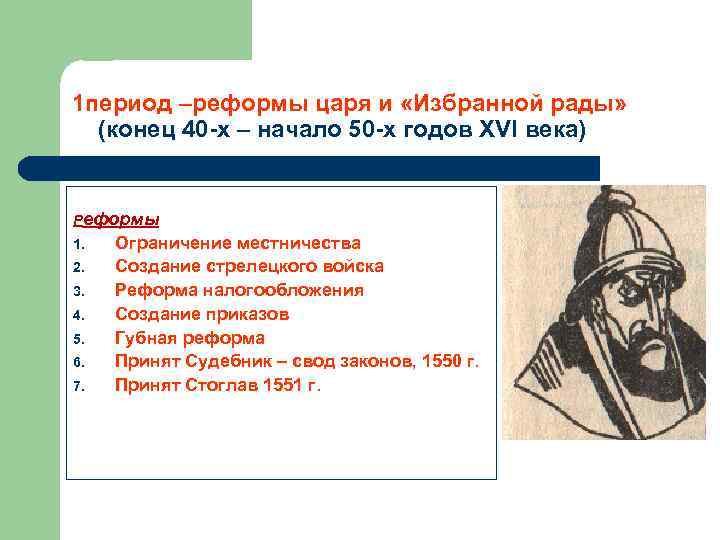 1период –реформы царя и «Избранной рады»
(конец 40-х – начало 50-х годов XVI века)

реформы

1. Ограничение местничества
2. Создание стрелецкого войска
3. Реформа налогообложения
4. Создание приказов
5. Губная реформа
6. Принят Судебник – свод законов, 1550 г.
7. Принят Стоглав 1551 г.